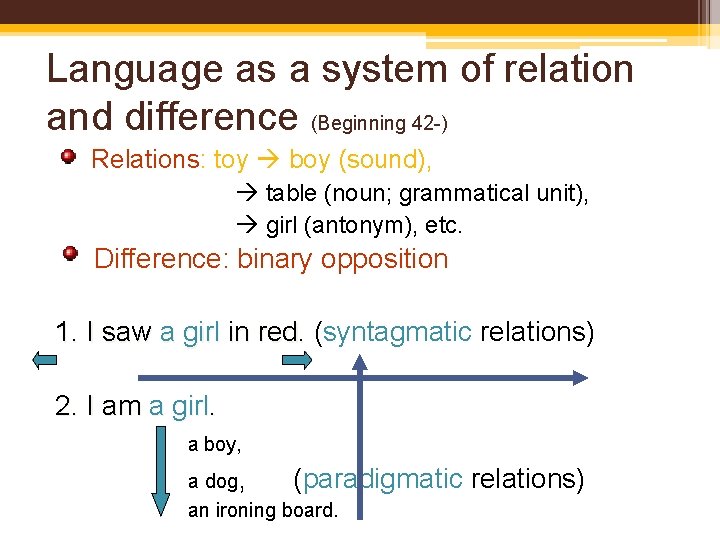 Language as a system of relation and difference (Beginning 42-)

Relations: toy → boy (sound),

→ table (noun; grammatical unit),

→ girl (antonym), etc.

Difference: binary opposition

1. I saw a girl in red. (syntagmatic relations)

2. I am a girl.

a boy,

a dog,

an ironing board.

(paradigmatic relations)